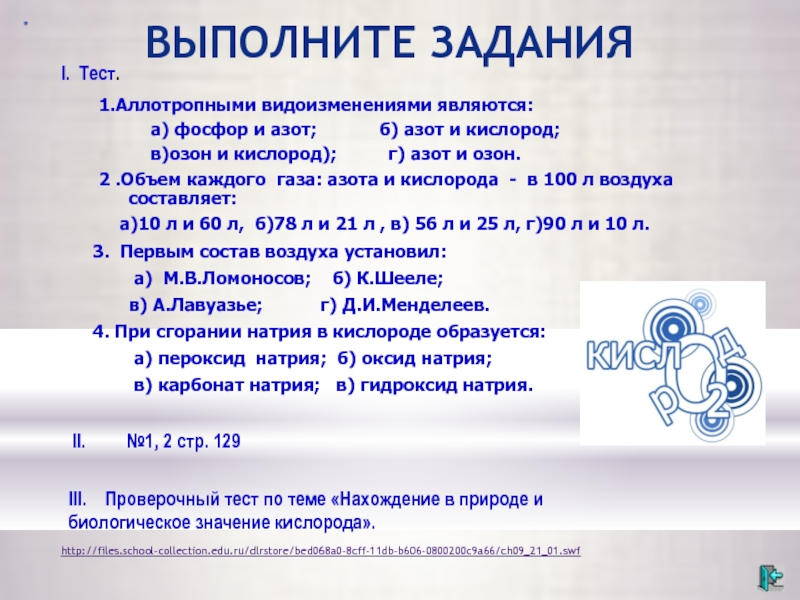 *

ВЫПОЛНИТЕ ЗАДАНИЯ

I. Тест.

1.Аллотропными видоизменениями являются:

а) фосфор и азот; б) азот и кислород;

в)озон и кислород); г) азот и озон.

2 .Объем каждого газа: азота и кислорода - в 100 л воздуха составляет:

а)10 л и 60 л, б)78 л и 21 л , в) 56 л и 25 л, г)90 л и 10 л.

3. Первым состав воздуха установил:

а) М.В.Ломоносов; б) К.Шееле;

в) А.Лавуазье; г) Д.И.Менделеев.

4. При сгорании натрия в кислороде образуется:

а) пероксид натрия; б) оксид натрия;

в) карбонат натрия; в) гидроксид натрия.

КИСЛОРОД $O_2$

II. №1, 2 стр. 129

III. Проверочный тест по теме «Нахождение в природе и биологическое значение кислорода».

http://files.school-collection.edu.ru/dlrstore/bed068a0-8cff-11db-b606-0800200c9a66/ch09_21_01.swf